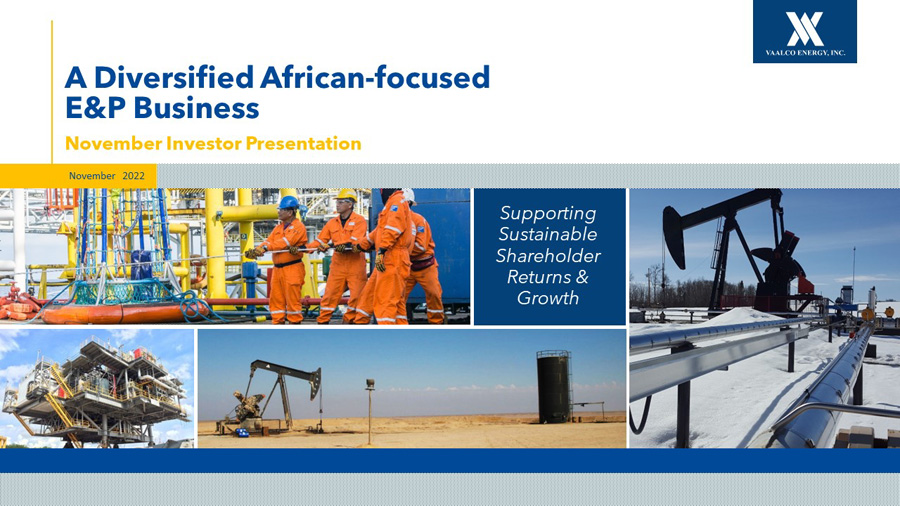 VAALCO ENERGY, INC.

A Diversified African-focused E&P Business

November Investor Presentation

November 2022

Supporting Sustainable Shareholder Returns & Growth